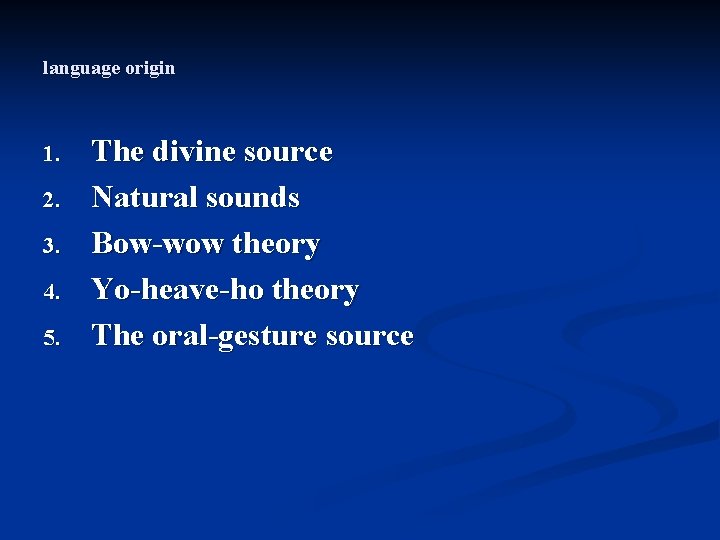 language origin

1. The divine source
2. Natural sounds
3. Bow-wow theory
4. Yo-heave-ho theory
5. The oral-gesture source